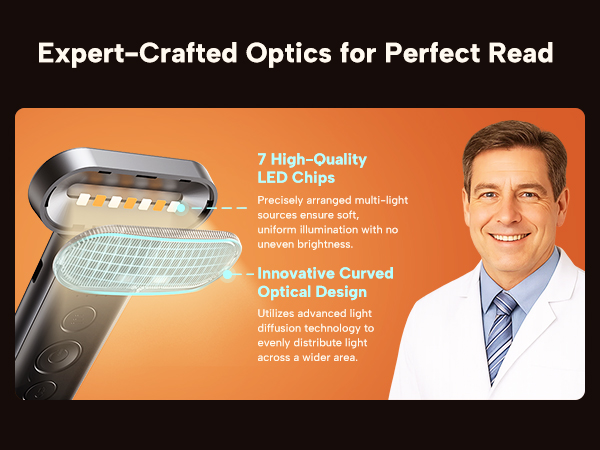 Expert-Crafted Optics for Perfect Read

7 High-Quality LED Chips

Precisely arranged multi-light sources ensure soft, uniform illumination with no uneven brightness.

Innovative Curved Optical Design

Utilizes advanced light diffusion technology to evenly distribute light across a wider area.